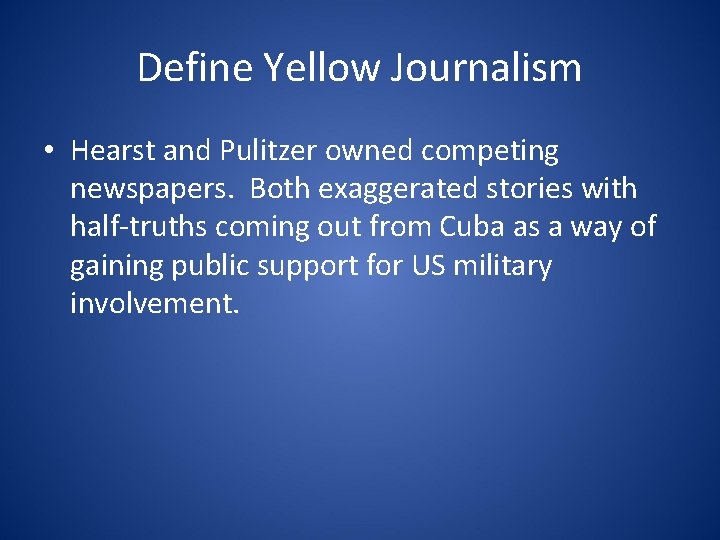 Define Yellow Journalism

• Hearst and Pulitzer owned competing newspapers. Both exaggerated stories with half-truths coming out from Cuba as a way of gaining public support for US military involvement.